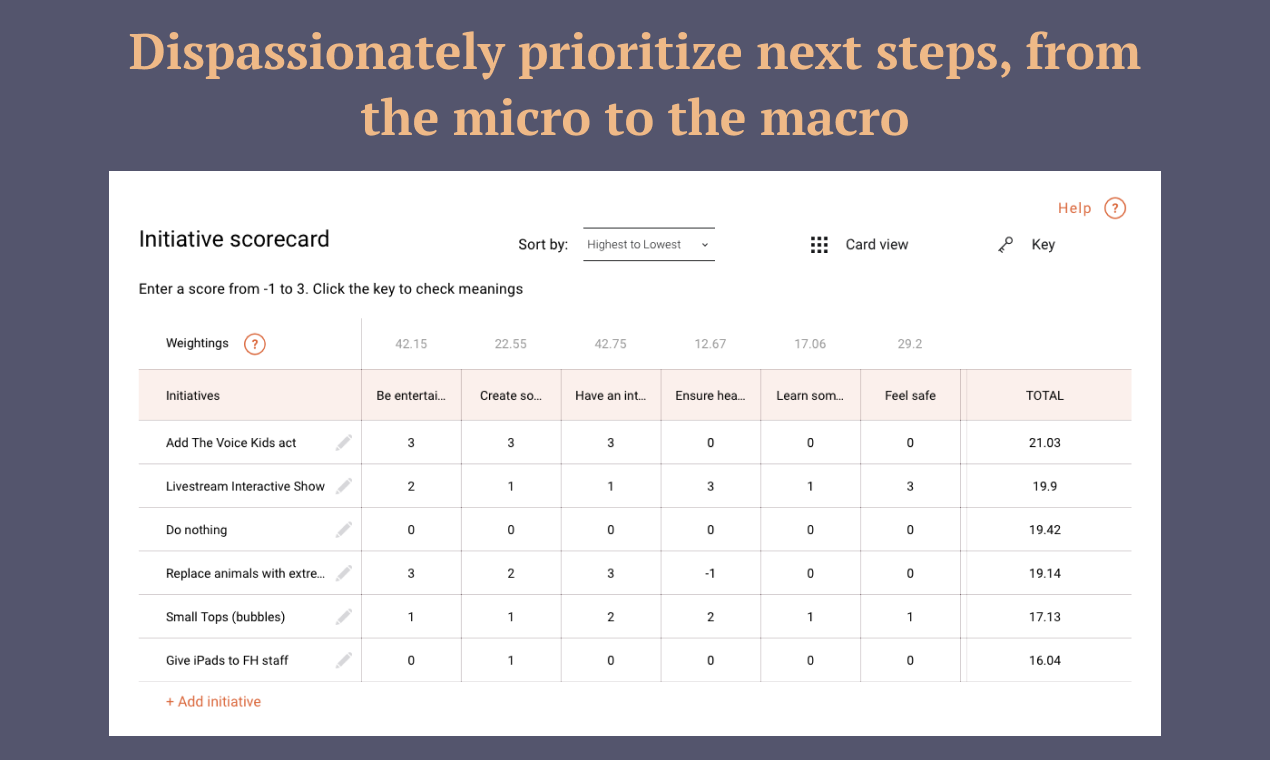 Dispassionately prioritize next steps, from the micro to the macro

Help ?

Initiative scorecard

Sort by: Highest to Lowest

Card view

Key

Enter a score from -1 to 3. Click the key to check meanings

| Weightings ? | 42.15 | 22.55 | 42.75 | 12.67 | 17.06 | 29.2 | |
|---|---|---|---|---|---|---|---|
| Initiatives | Be entertai... | Create so... | Have an int... | Ensure hea... | Learn som... | Feel safe | TOTAL |
| Add The Voice Kids act | 3 | 3 | 3 | 0 | 0 | 0 | 21.03 |
| Livestream Interactive Show | 2 | 1 | 1 | 3 | 1 | 3 | 19.9 |
| Do nothing | 0 | 0 | 0 | 0 | 0 | 0 | 19.42 |
| Replace animals with extre... | 3 | 2 | 3 | -1 | 0 | 0 | 19.14 |
| Small Tops (bubbles) | 1 | 1 | 2 | 2 | 1 | 1 | 17.13 |
| Give iPads to FH staff | 0 | 1 | 0 | 0 | 0 | 0 | 16.04 |

+ Add initiative